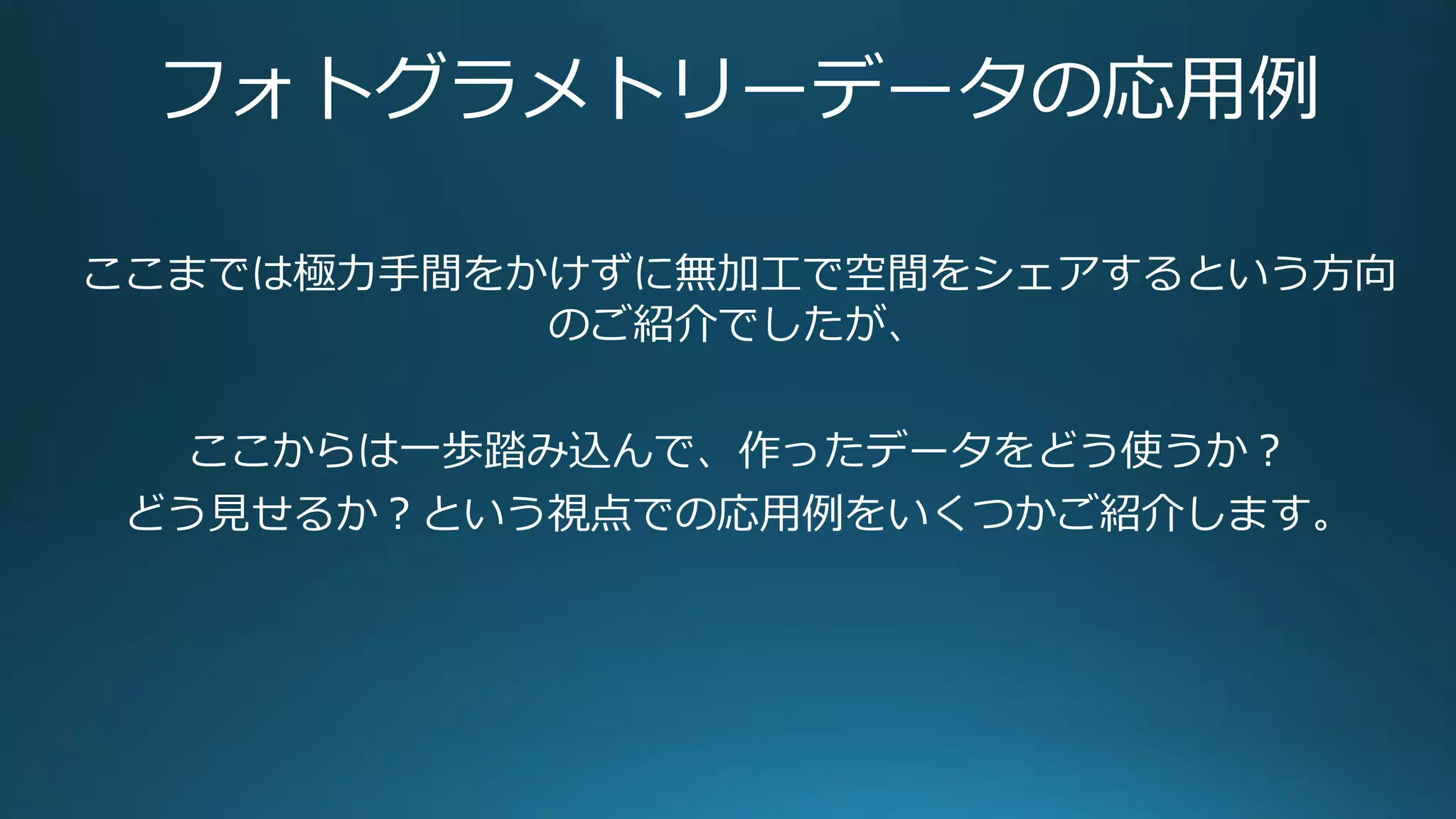 フォトグラメトリーデータの応用例

ここまでは極力手間をかけずに無加工で空間をシェアするという方向のご紹介でしたが、

ここからは一歩踏み込んで、作ったデータをどう使うか？
どう見せるか？という視点での応用例をいくつかご紹介します。